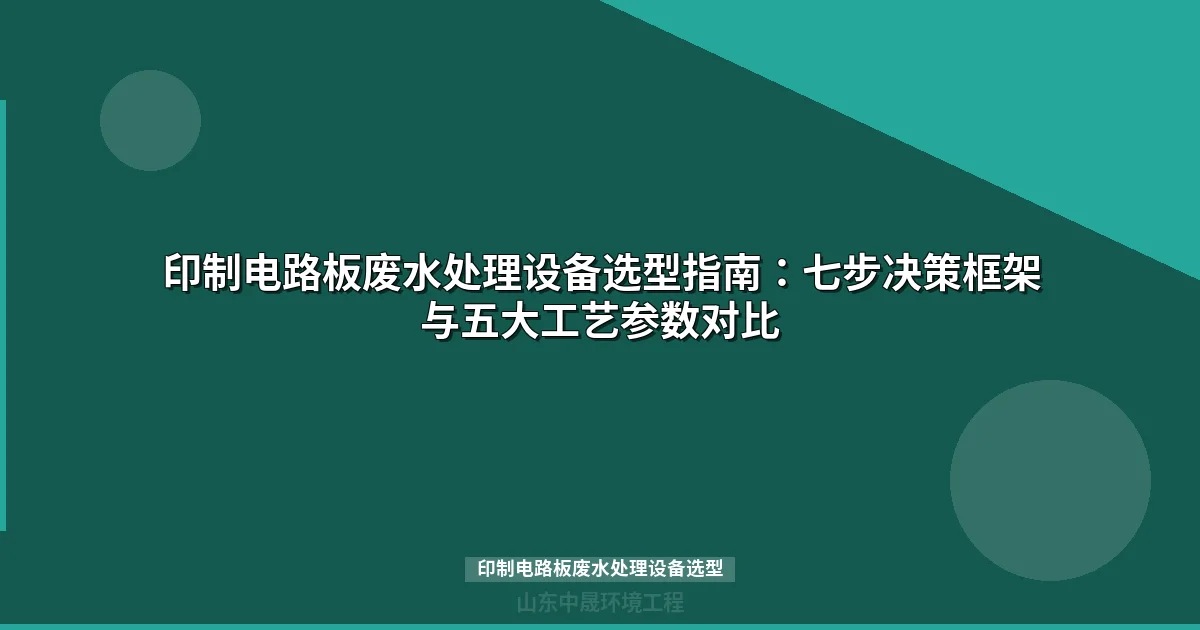 印制电路板废水处理设备选型指南：七步决策框架与五大工艺参数对比

印制电路板废水处理设备选型

山东中晟环境工程